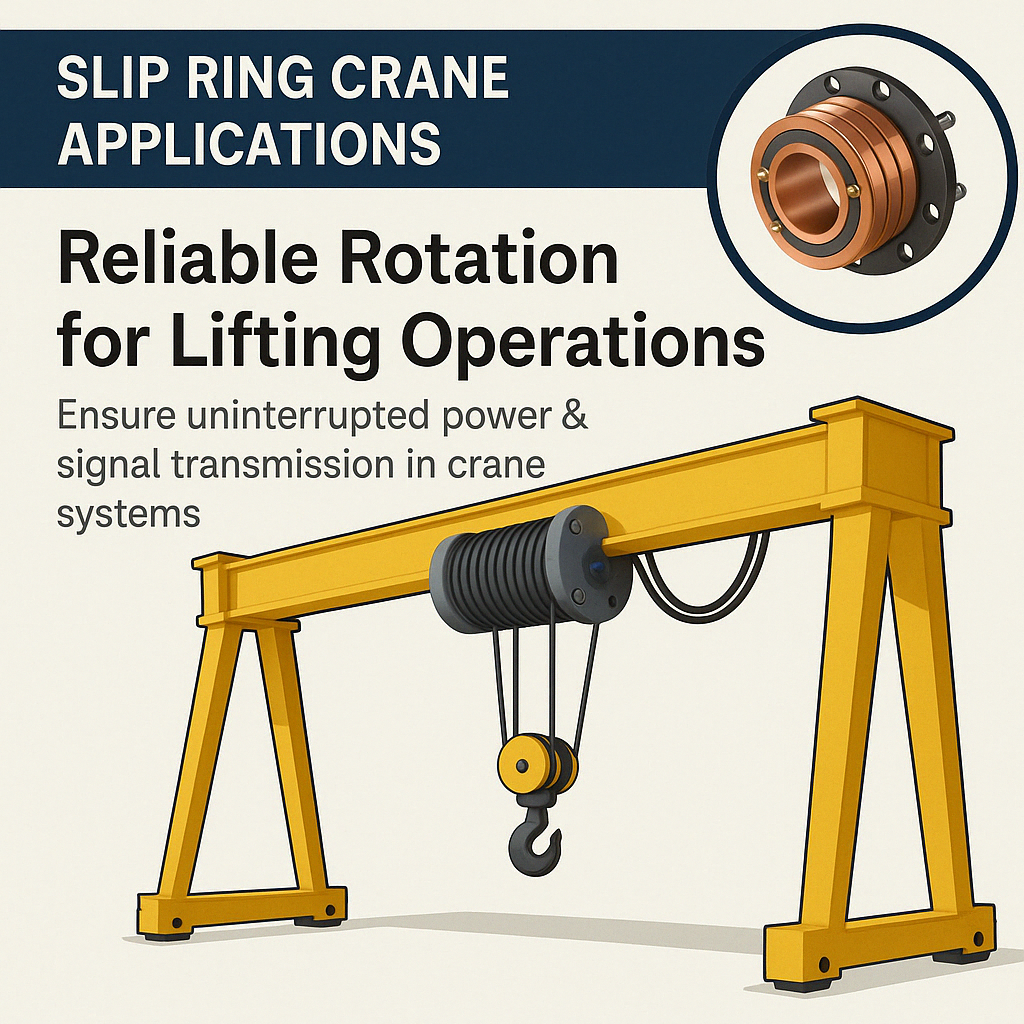 SLIP RING CRANE APPLICATIONS

Reliable Rotation for Lifting Operations

Ensure uninterrupted power & signal transmission in crane systems